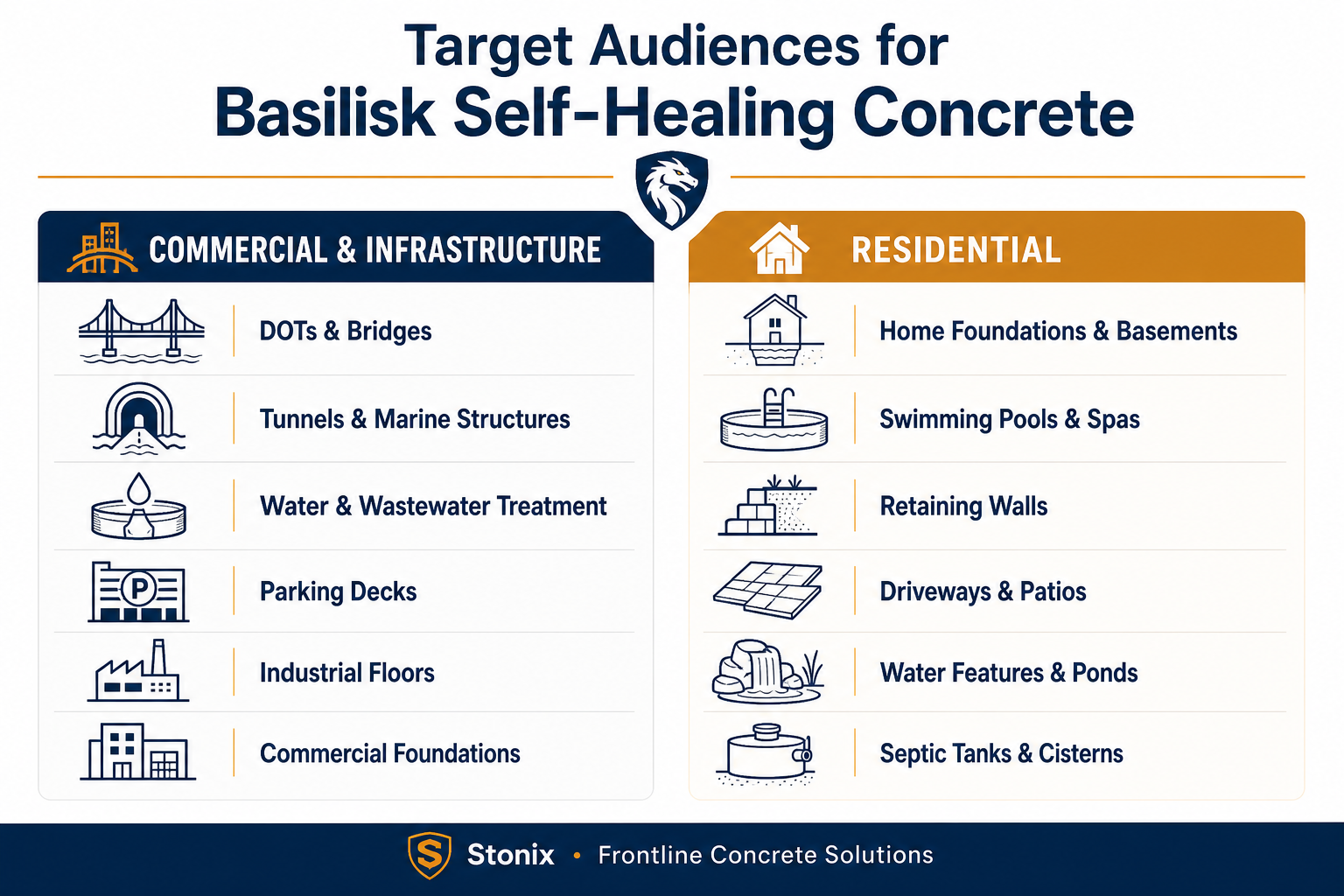 Target Audiences for
Basilisk Self-Healing Concrete

COMMERCIAL & INFRASTRUCTURE

DOTs & Bridges

Tunnels & Marine Structures

Water & Wastewater Treatment

P

Parking Decks

Industrial Floors

Commercial Foundations

RESIDENTIAL

Home Foundations & Basements

Swimming Pools & Spas

Retaining Walls

Driveways & Patios

Water Features & Ponds

Septic Tanks & Cisterns

S

Stonix • Frontline Concrete Solutions